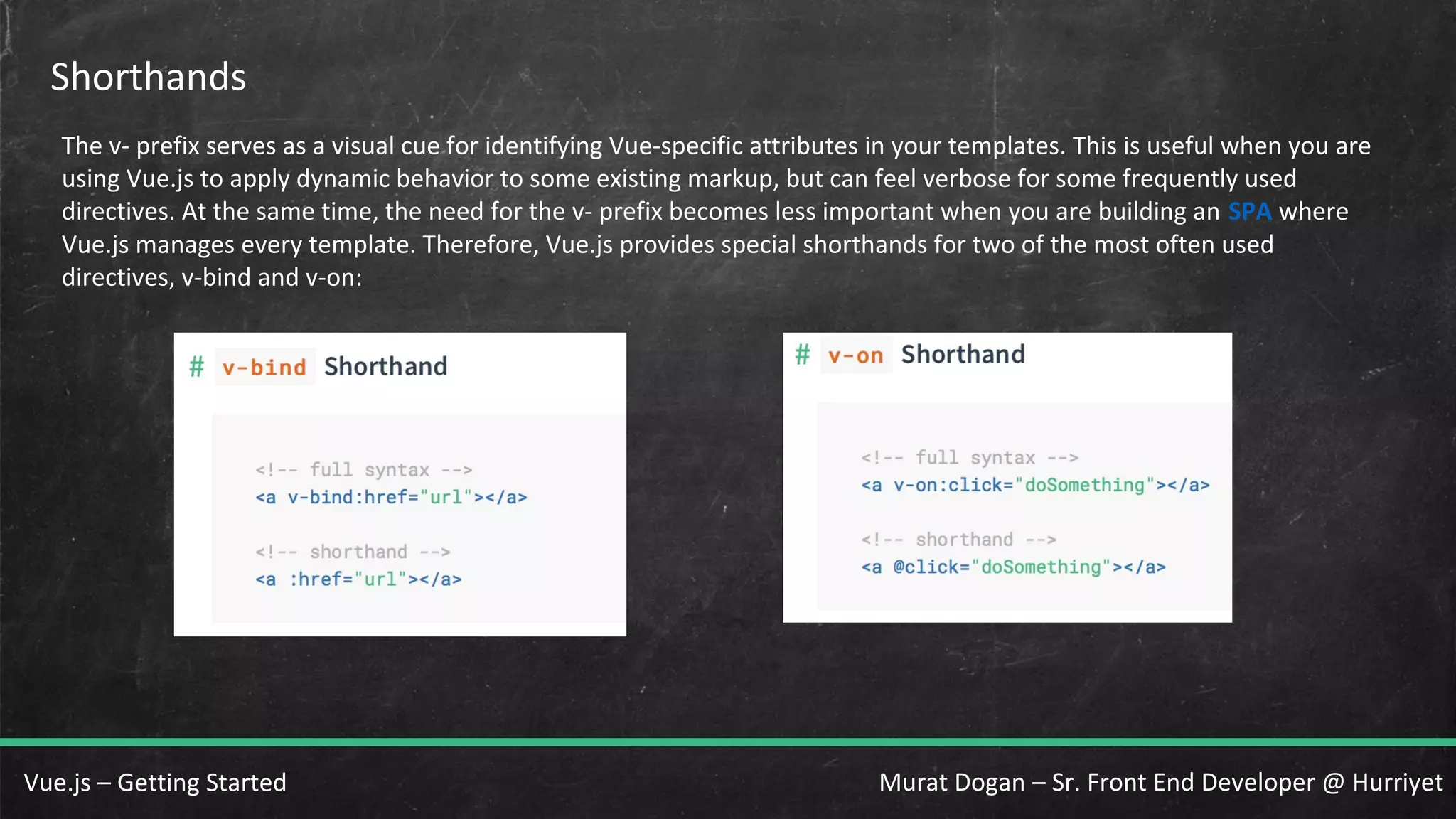 Shorthands

The v- prefix serves as a visual cue for identifying Vue-specific attributes in your templates. This is useful when you are using Vue.js to apply dynamic behavior to some existing markup, but can feel verbose for some frequently used directives. At the same time, the need for the v- prefix becomes less important when you are building an SPA where Vue.js manages every template. Therefore, Vue.js provides special shorthands for two of the most often used directives, v-bind and v-on:

# v-bind Shorthand

<!-- full syntax -->
<a v-bind:href="url"></a>

<!-- shorthand -->
<a :href="url"></a>

# v-on Shorthand

<!-- full syntax -->
<a v-on:click="doSomething"></a>

<!-- shorthand -->
<a @click="doSomething"></a>

Vue.js – Getting Started

Murat Dogan – Sr. Front End Developer @ Hurriyet